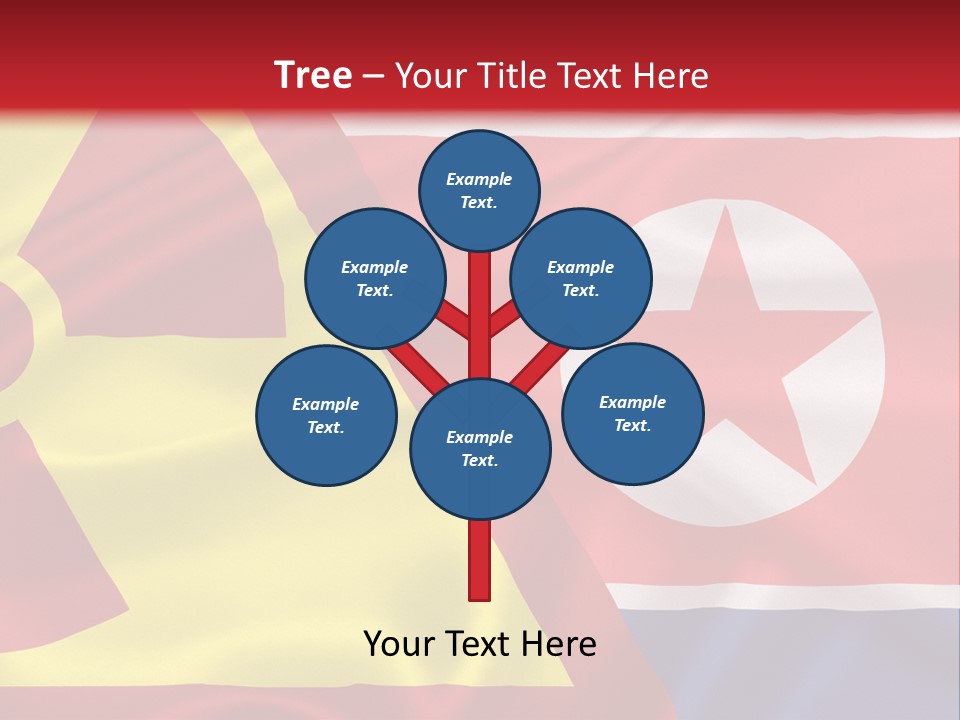 Tree – Your Title Text Here

Example Text.

Example Text.

Example Text.

Example Text.

Example Text.

Example Text.

Your Text Here